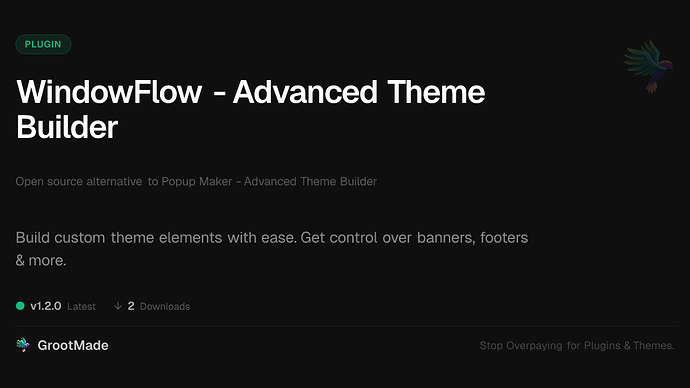 PLUGIN

WindowFlow - Advanced Theme Builder

Open source alternative to Popup Maker - Advanced Theme Builder

Build custom theme elements with ease. Get control over banners, footers & more.

v1.2.0 Latest ↓ 2 Downloads

GrootMade

Stop Overpaying for Plugins & Themes.